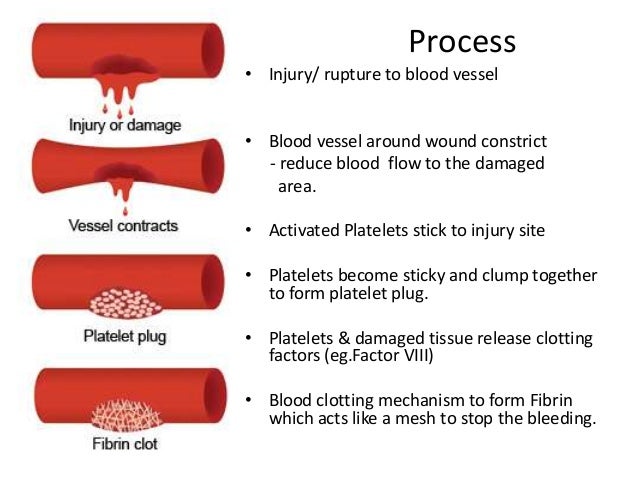 Injury or damage

Vessel contracts

Platelet plug

Fibrin clot

Process

• Injury/ rupture to blood vessel

• Blood vessel around wound constrict
- reduce blood flow to the damaged area.

• Activated Platelets stick to injury site

• Platelets become sticky and clump together to form platelet plug.

• Platelets & damaged tissue release clotting factors (eg.Factor VIII)

• Blood clotting mechanism to form Fibrin which acts like a mesh to stop the bleeding.